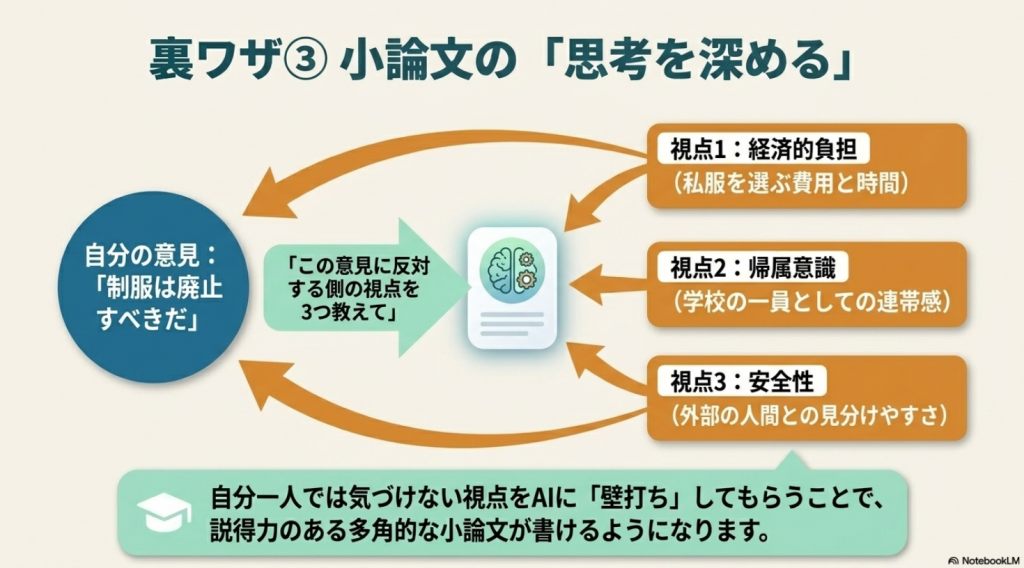 裏ワザ③ 小論文の「思考を深める」

自分の意見：「制服は廃止すべきだ」

「この意見に反対する側の視点を3つ教えて」

視点1：経済的負担
（私服を選ぶ費用と時間）

視点2：帰属意識
（学校の一員としての連帯感）

視点3：安全性
（外部の人間との見分けやすさ）

自分一人では気づけない視点をAIに「壁打ち」してもらうことで、説得力のある多角的な小論文が書けるようになります。

NotebookLM